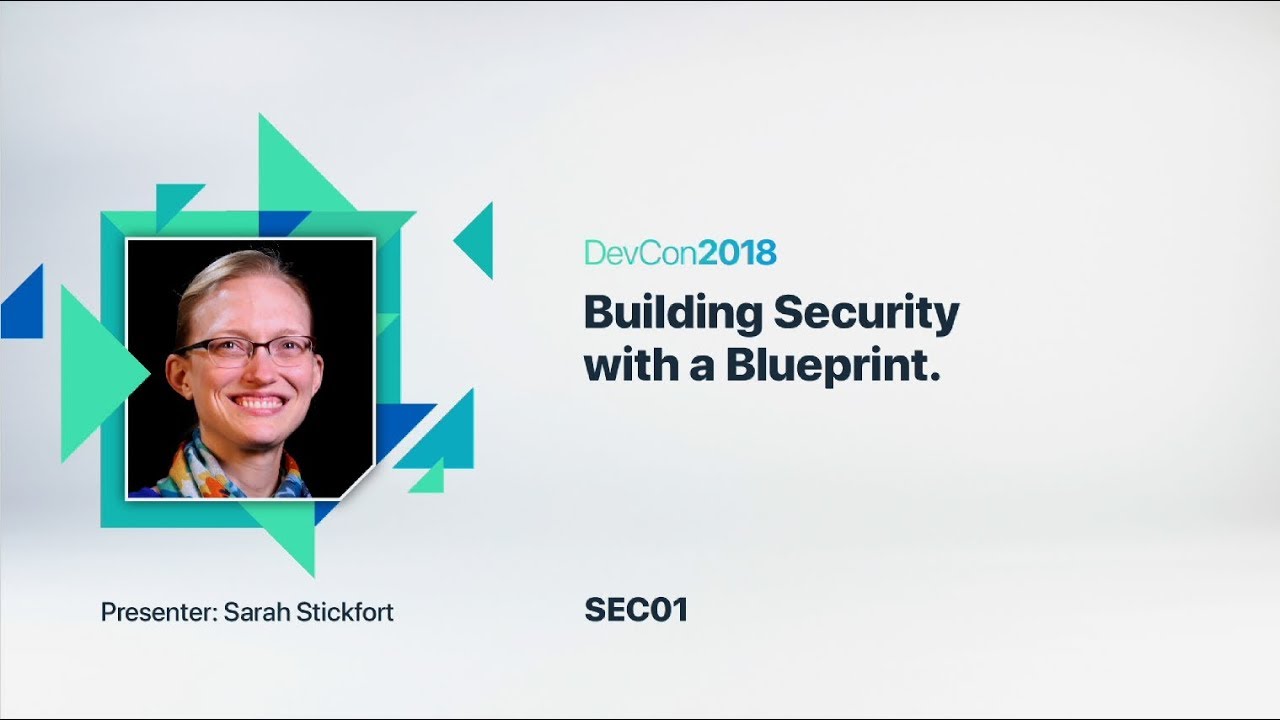 DevCon2018

Building Security with a Blueprint.

Presenter: Sarah Stickfort

SEC01